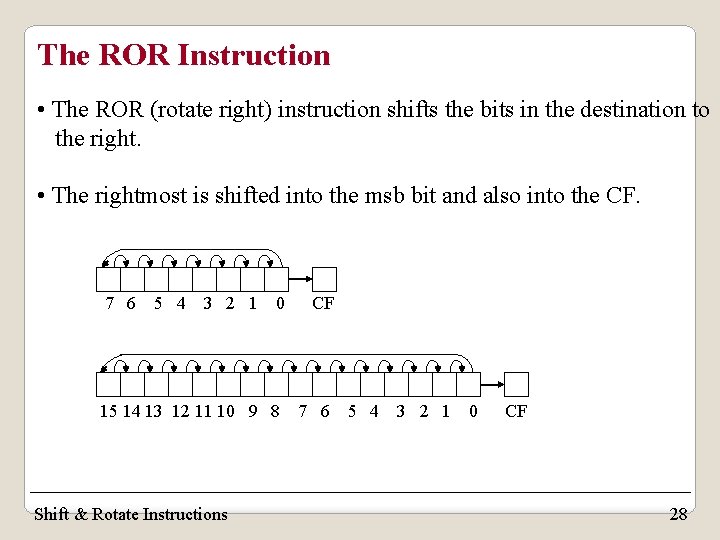 The ROR Instruction

• The ROR (rotate right) instruction shifts the bits in the destination to the right.

• The rightmost is shifted into the msb bit and also into the CF.

7 6 5 4 3 2 1 0 CF

15 14 13 12 11 10 9 8 7 6 5 4 3 2 1 0 CF

Shift & Rotate Instructions

28